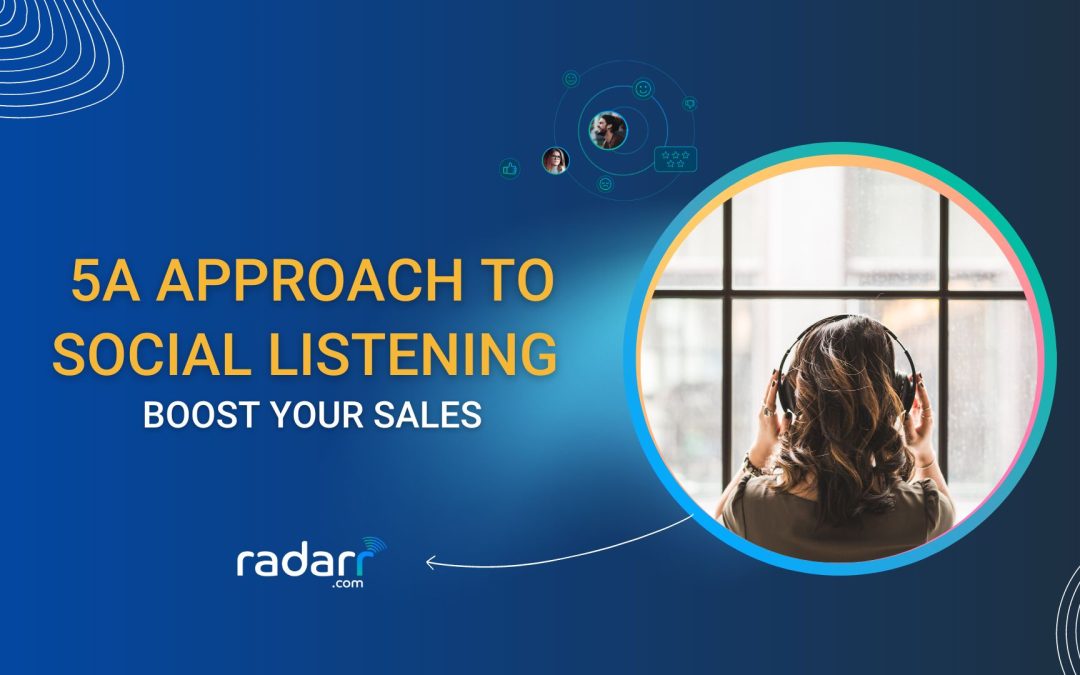 5A APPROACH TO SOCIAL LISTENING

BOOST YOUR SALES

radarr
.com